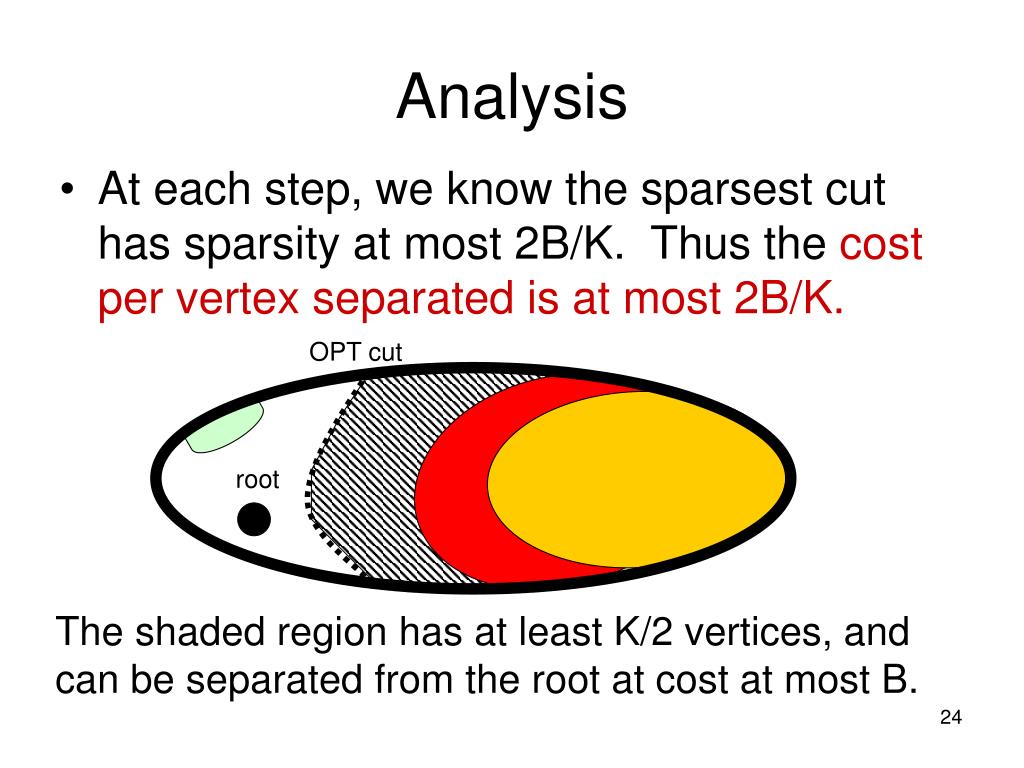 Analysis

• At each step, we know the sparsest cut has sparsity at most 2B/K. Thus the cost per vertex separated is at most 2B/K.

OPT cut

root

The shaded region has at least K/2 vertices, and can be separated from the root at cost at most B.

24